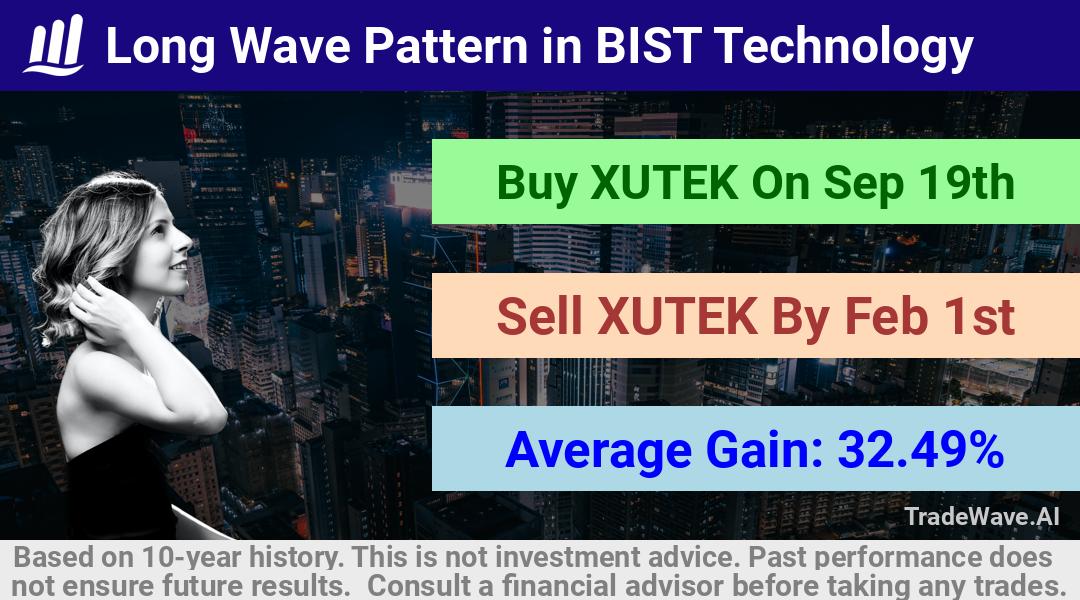 Long Wave Pattern in BIST Technology

Buy XUTEK On Sep 19th

Sell XUTEK By Feb 1st

Average Gain: 32.49%

TradeWave.AI

Based on 10-year history. This is not investment advice. Past performance does not ensure future results. Consult a financial advisor before taking any trades.